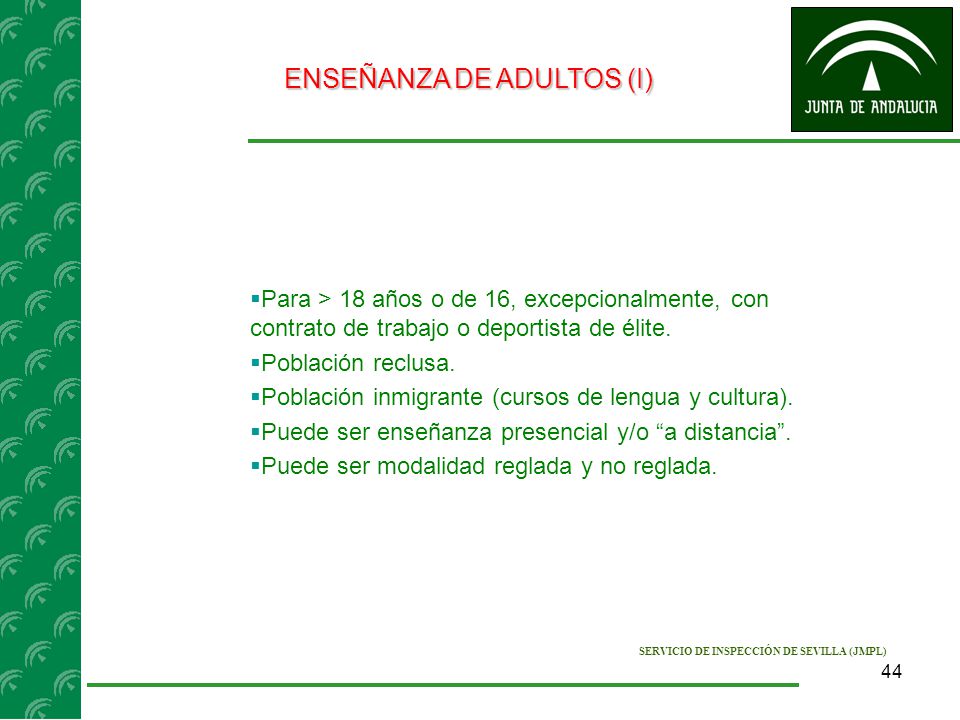 ENSEÑANZA DE ADULTOS (I)

JUNTA DE ANDALUCIA

▪Para > 18 años o de 16, excepcionalmente, con contrato de trabajo o deportista de élite.

▪Población reclusa.

▪Población inmigrante (cursos de lengua y cultura).

▪Puede ser enseñanza presencial y/o “a distancia”.

▪Puede ser modalidad reglada y no reglada.

SERVICIO DE INSPECCIÓN DE SEVILLA (JMPL)

44